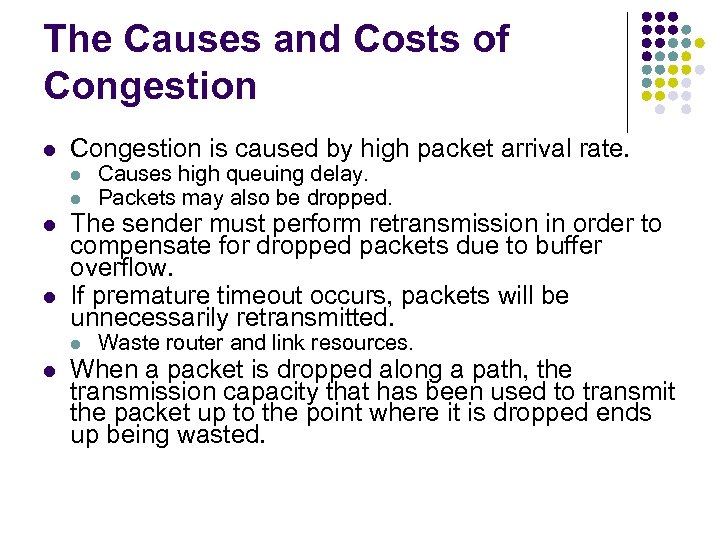 The Causes and Costs of Congestion

- Congestion is caused by high packet arrival rate.
  - Causes high queuing delay.
  - Packets may also be dropped.
- The sender must perform retransmission in order to compensate for dropped packets due to buffer overflow.
- If premature timeout occurs, packets will be unnecessarily retransmitted.
  - Waste router and link resources.
- When a packet is dropped along a path, the transmission capacity that has been used to transmit the packet up to the point where it is dropped ends up being wasted.